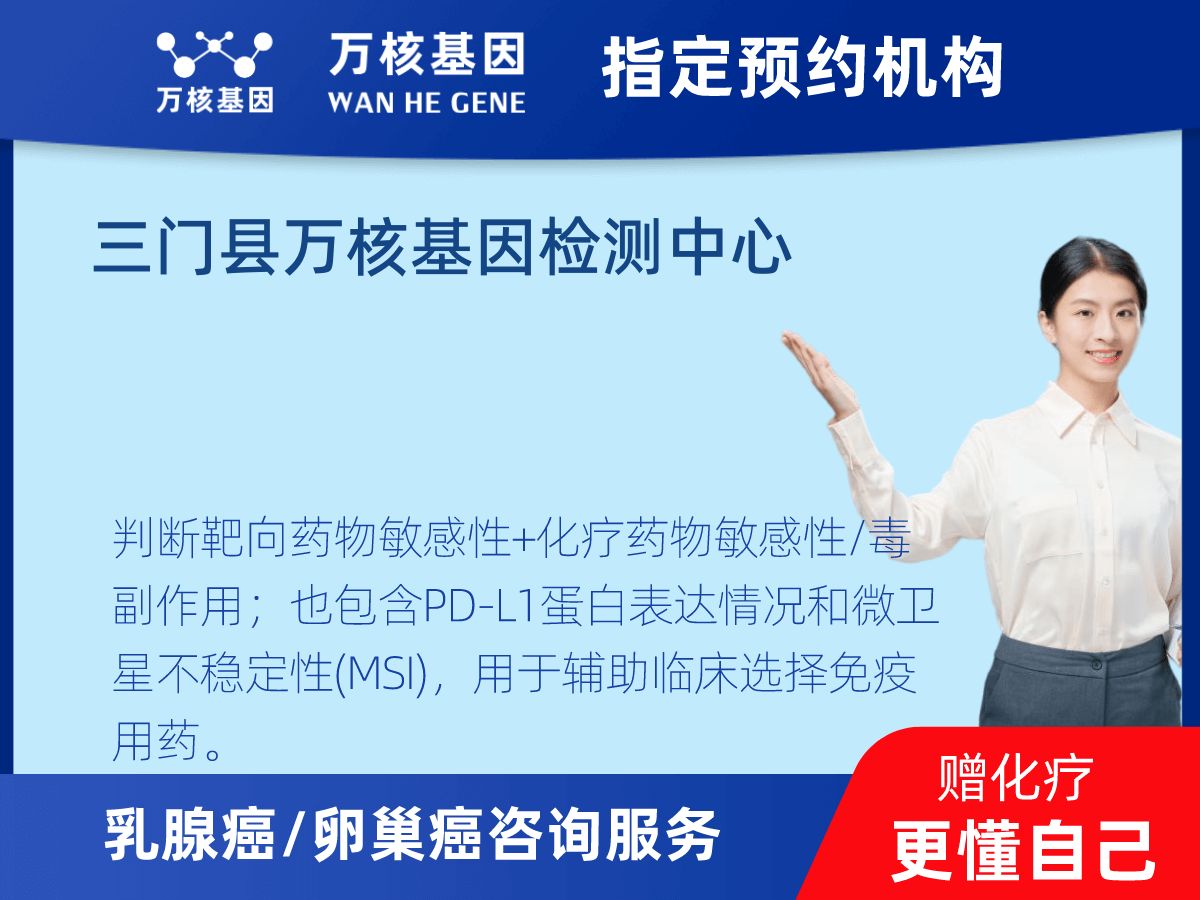 万核基因

万核基因
WAN HE GENE

指定预约机构

三门县万核基因检测中心

判断靶向药物敏感性+化疗药物敏感性/毒副作用；也包含PD-L1蛋白表达情况和微卫星不稳定性(MSI)，用于辅助临床选择免疫用药。

乳腺癌/卵巢癌咨询服务

赠化疗
更懂自己